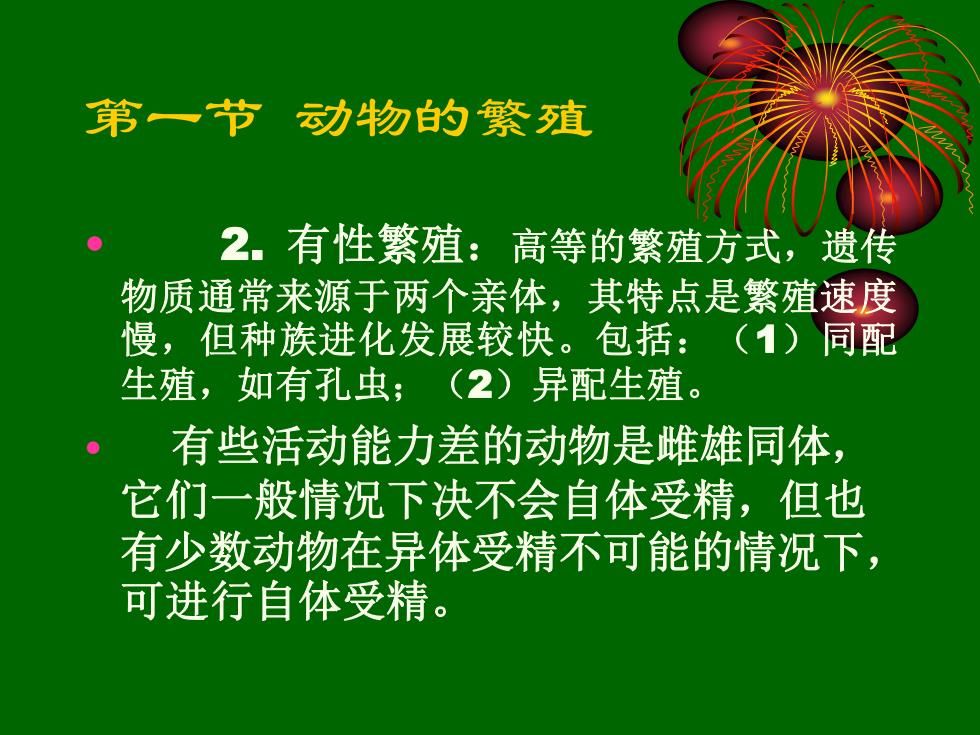 第一节 动物的繁殖

• 2. 有性繁殖：高等的繁殖方式，遗传物质通常来源于两个亲体，其特点是繁殖速度慢，但种族进化发展较快。包括：（1）同配生殖，如有孔虫；（2）异配生殖。

• 有些活动能力差的动物是雌雄同体，它们一般情况下决不会自体受精，但也有少数动物在异体受精不可能的情况下，可进行自体受精。